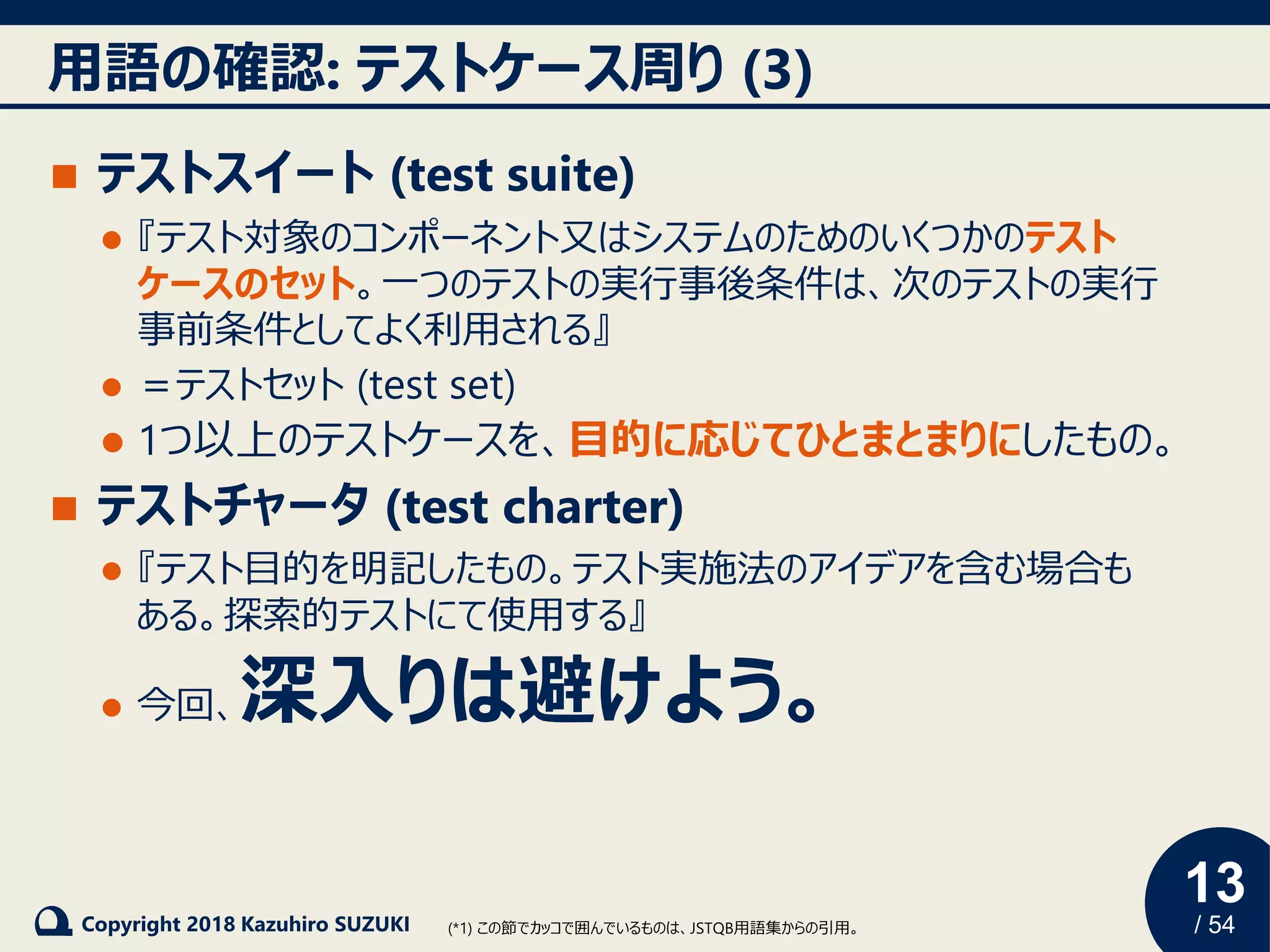 用語の確認: テストケース周り (3)

■ テストスイート (test suite)

● 『テスト対象のコンポーネント又はシステムのためのいくつかのテストケースのセット。一つのテストの実行事後条件は、次のテストの実行事前条件としてよく利用される』

● ＝テストセット (test set)

● 1つ以上のテストケースを、目的に応じてひとまとまりにしたもの。

■ テストチャータ (test charter)

● 『テスト目的を明記したもの。テスト実施法のアイデアを含む場合もある。探索的テストにて使用する』

● 今回、深入りは避けよう。

Copyright 2018 Kazuhiro SUZUKI

(*1) この節でカッコで囲んでいるものは、JSTQB用語集からの引用。

13
/ 54